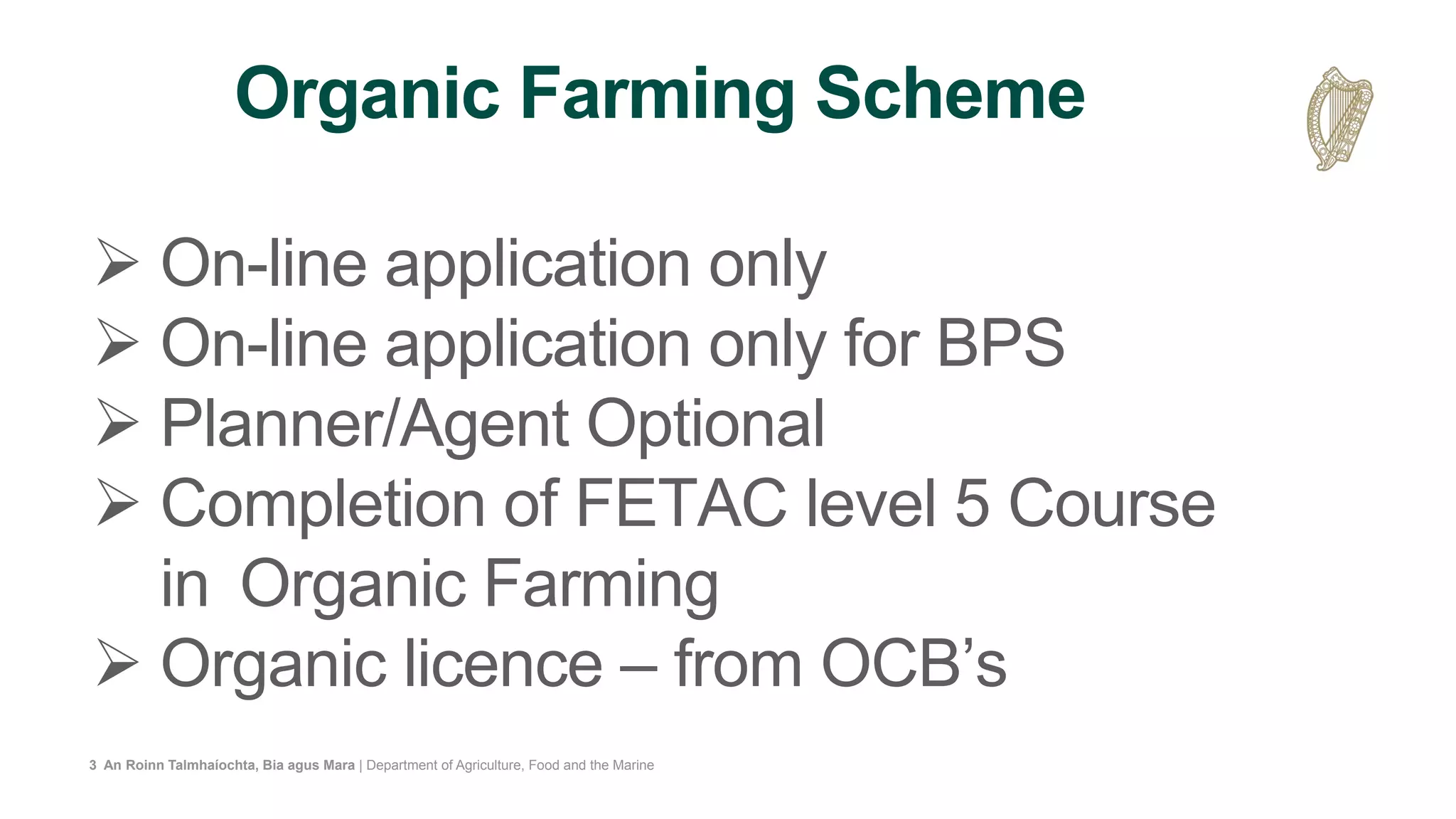 Organic Farming Scheme

➢ On-line application only
➢ On-line application only for BPS
➢ Planner/Agent Optional
➢ Completion of FETAC level 5 Course in Organic Farming
➢ Organic licence – from OCB's

3 An Roinn Talmhaíochta, Bia agus Mara | Department of Agriculture, Food and the Marine